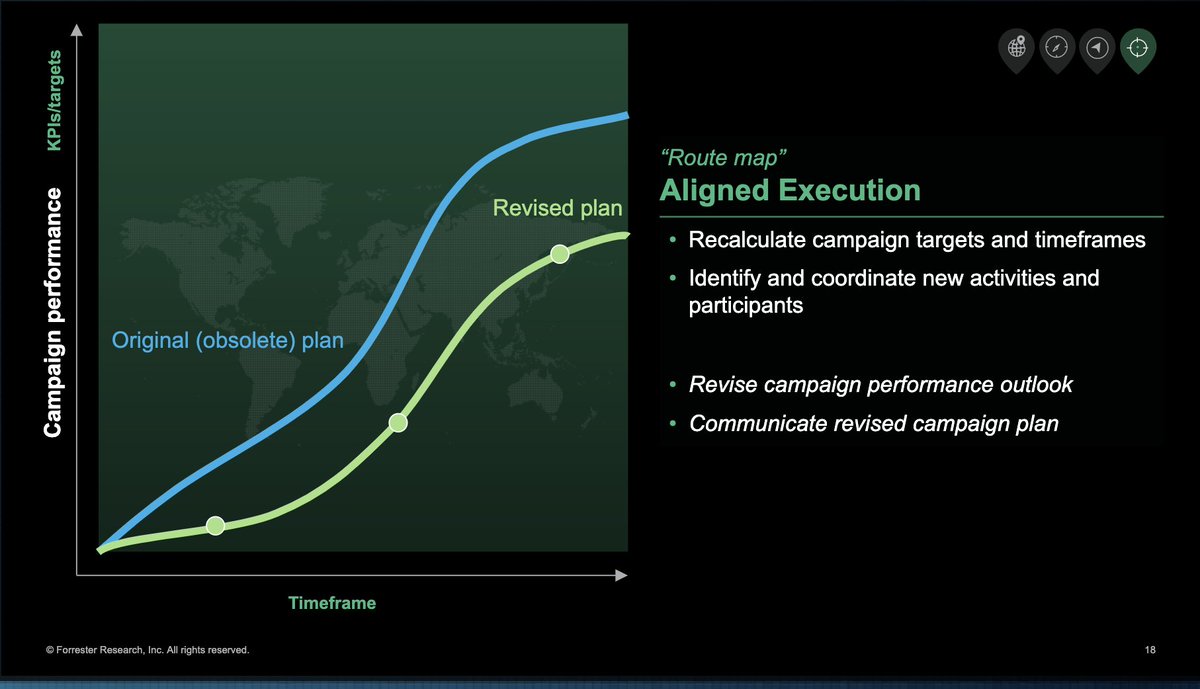 Campaign performance
KPIs/targets

Revised plan

Original (obsolete) plan

Timeframe

"Route map"
Aligned Execution

• Recalculate campaign targets and timeframes
• Identify and coordinate new activities and participants

• Revise campaign performance outlook
• Communicate revised campaign plan

© Forrester Research, Inc. All rights reserved.

18